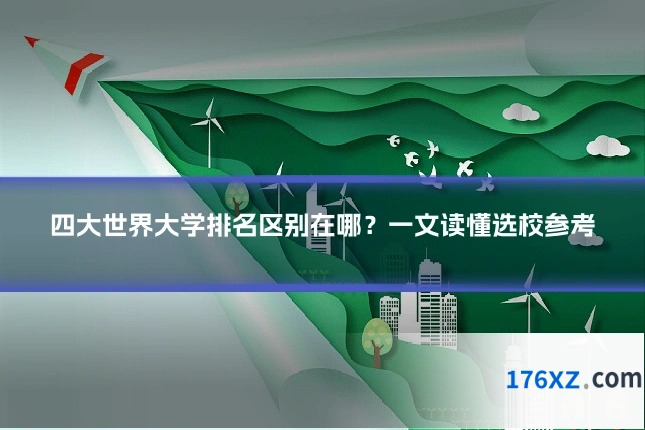 四大世界大学排名区别在哪？一文读懂选校参考

176XZ.com